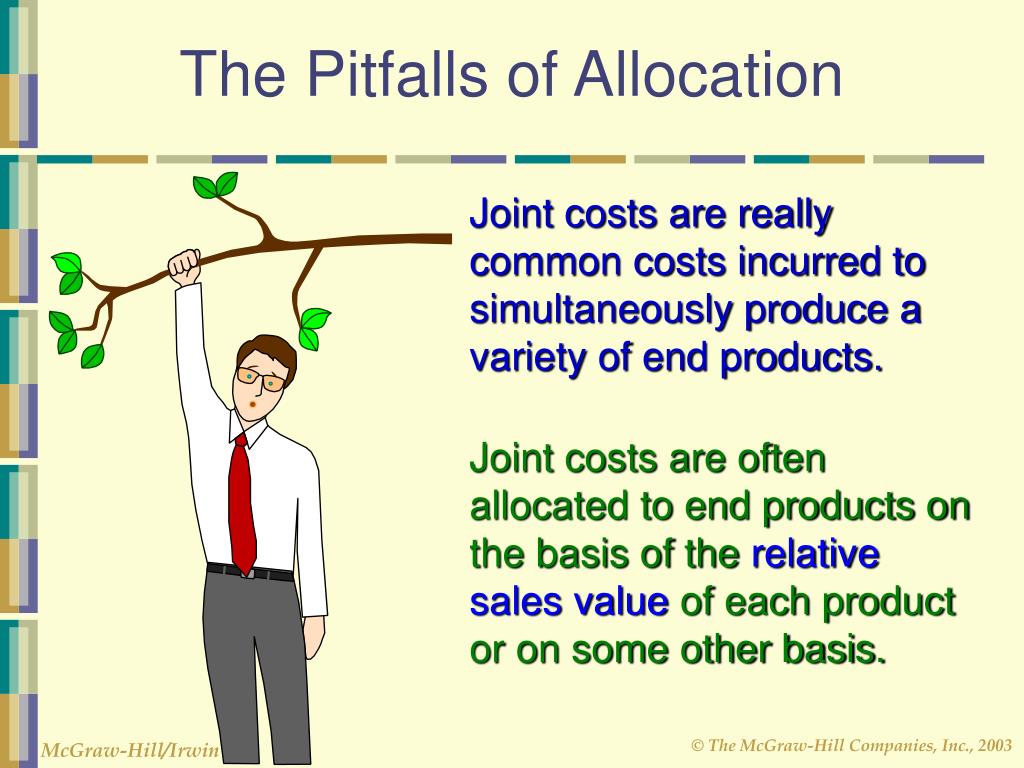 The Pitfalls of Allocation

Joint costs are really common costs incurred to simultaneously produce a variety of end products.

Joint costs are often allocated to end products on the basis of the relative sales value of each product or on some other basis.

McGraw-Hill/Irwin

© The McGraw-Hill Companies, Inc., 2003